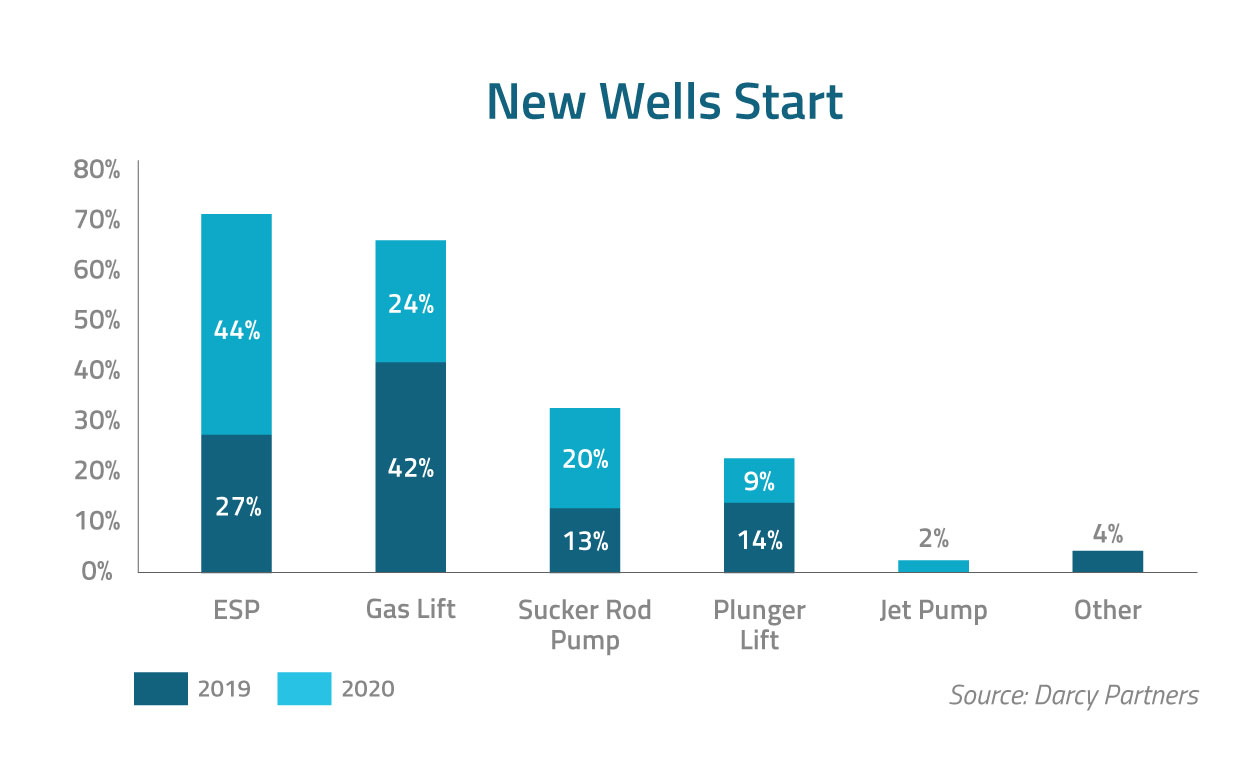 New Wells Start

80%
70%
60%
50%
40%
30%
20%
10%
0%

44%
27%
24%
42%
20%
13%
9%
14%
2%
4%

ESP
Gas Lift
Sucker Rod Pump
Plunger Lift
Jet Pump
Other

2019
2020

Source: Darcy Partners